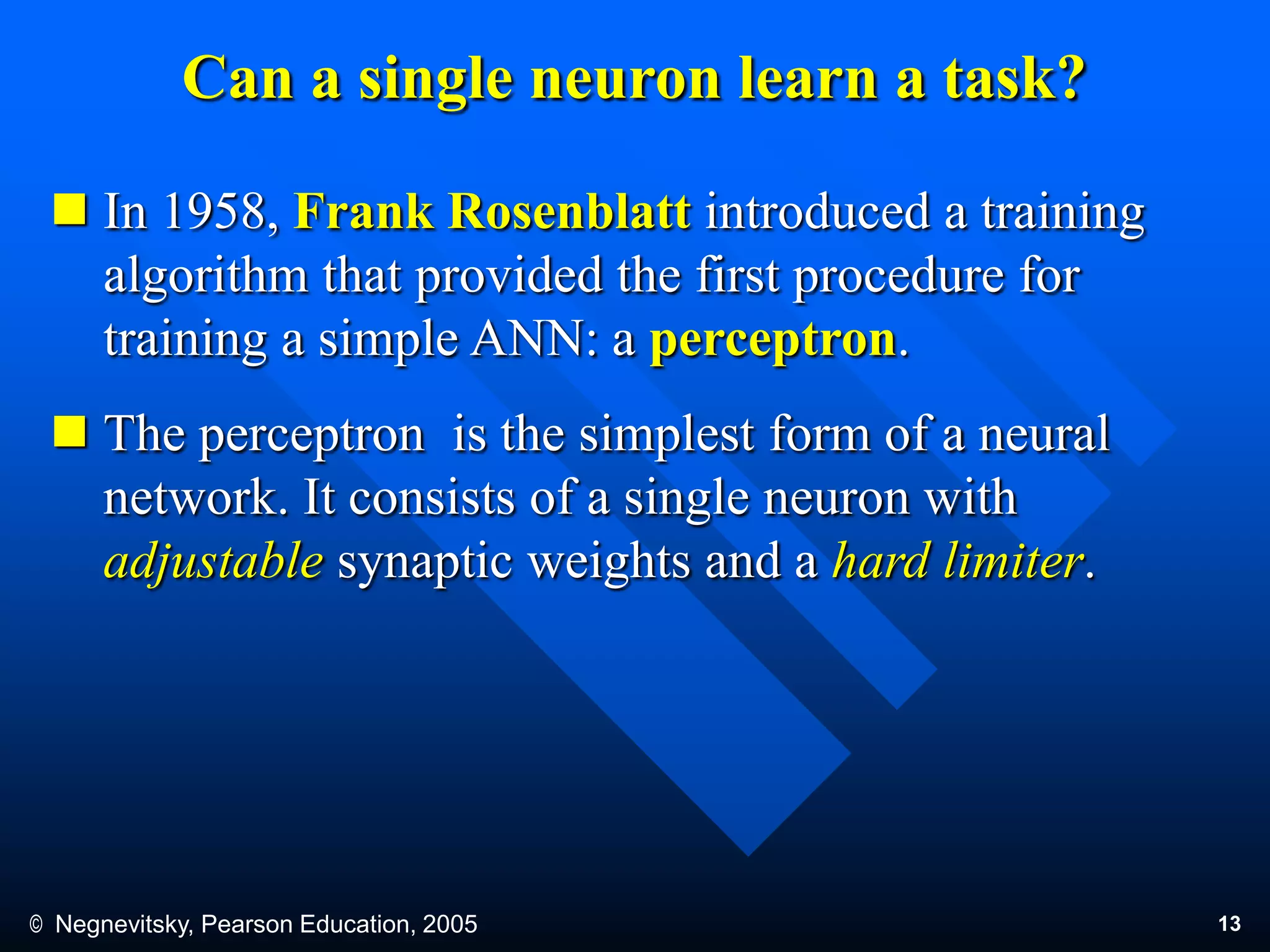 Can a single neuron learn a task?

■ In 1958, Frank Rosenblatt introduced a training algorithm that provided the first procedure for training a simple ANN: a perceptron.

■ The perceptron  is the simplest form of a neural network. It consists of a single neuron with adjustable synaptic weights and a hard limiter.

© Negnevitsky, Pearson Education, 2005

13